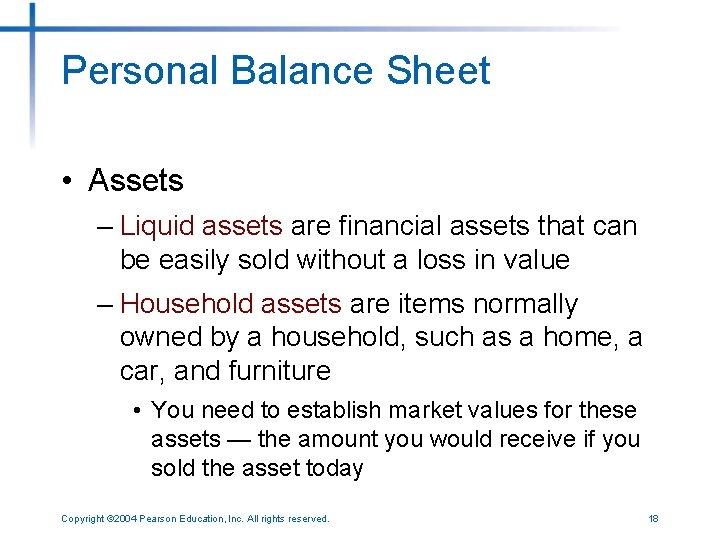 Personal Balance Sheet

• Assets

– Liquid assets are financial assets that can be easily sold without a loss in value

– Household assets are items normally owned by a household, such as a home, a car, and furniture

• You need to establish market values for these assets — the amount you would receive if you sold the asset today

Copyright ©2004 Pearson Education, Inc. All rights reserved.

18